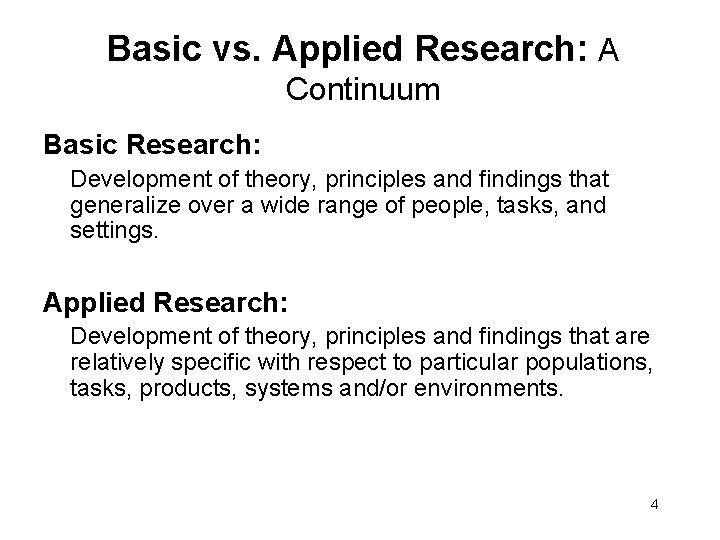 Basic vs. Applied Research: A Continuum

Basic Research:

Development of theory, principles and findings that generalize over a wide range of people, tasks, and settings.

Applied Research:

Development of theory, principles and findings that are relatively specific with respect to particular populations, tasks, products, systems and/or environments.

4